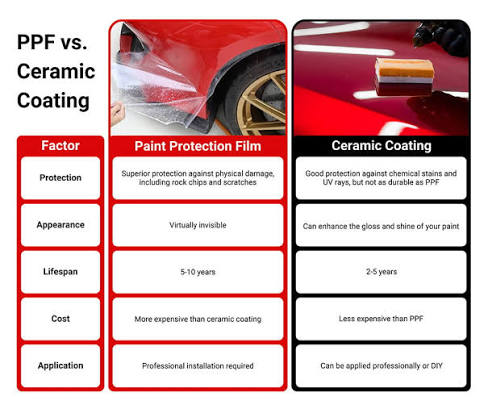 PPF vs. Ceramic Coating

| Factor | Paint Protection Film | Ceramic Coating |
|---|---|---|
| Protection | Superior protection against physical damage, including rock chips and scratches | Good protection against chemical stains and UV rays, but not as durable as PPF |
| Appearance | Virtually invisible | Can enhance the gloss and shine of your paint |
| Lifespan | 5-10 years | 2-5 years |
| Cost | More expensive than ceramic coating | Less expensive than PPF |
| Application | Professional installation required | Can be applied professionally or DIY |